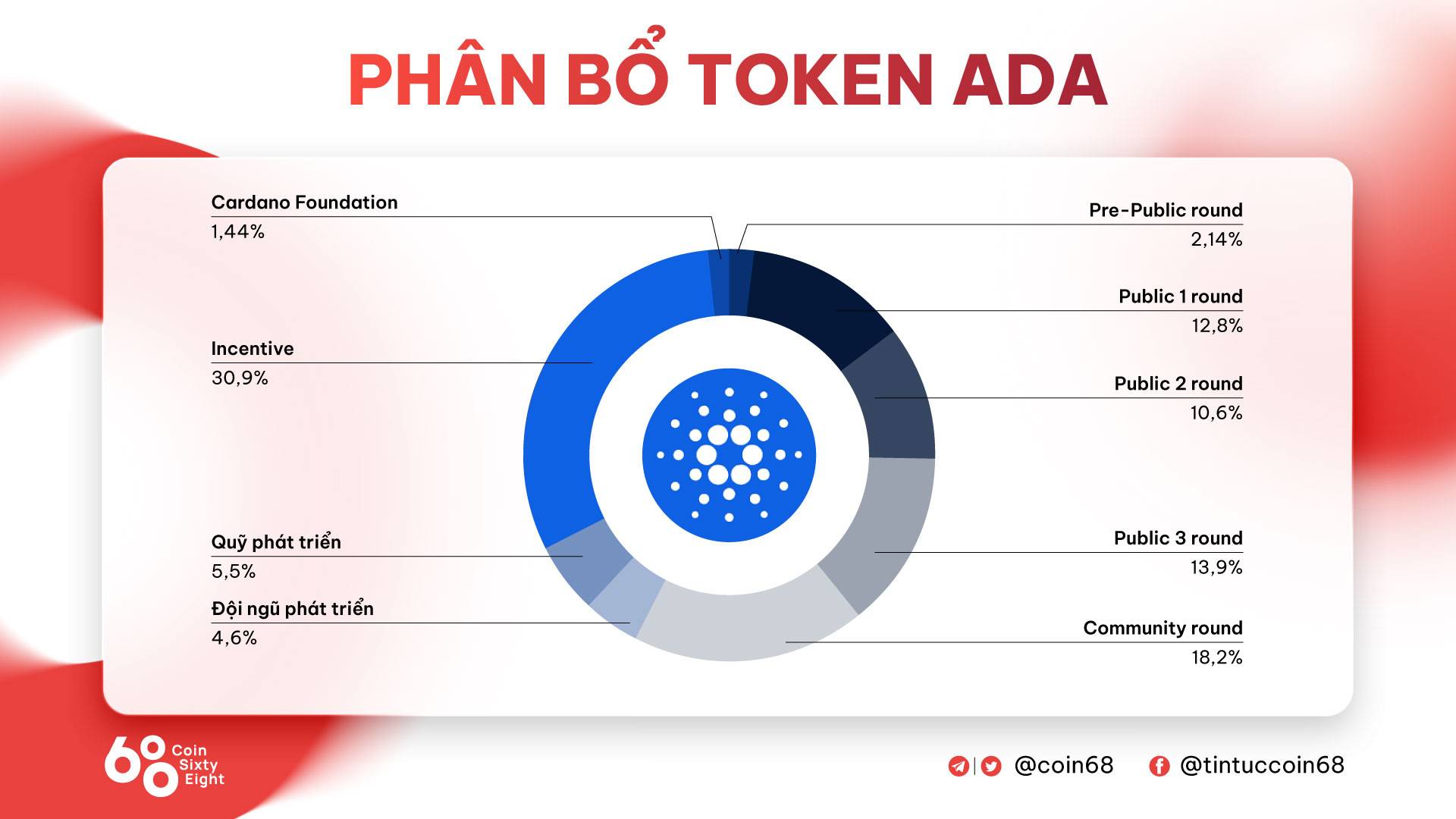 PHÂN BỔ TOKEN ADA

Cardano Foundation
1,44%

Incentive
30,9%

Quỹ phát triển
5,5%

Đội ngũ phát triển
4,6%

Pre-Public round
2,14%

Public 1 round
12,8%

Public 2 round
10,6%

Public 3 round
13,9%

Community round
18,2%

68 Coin Sixty Eight

@coin68 @tintuccoin68